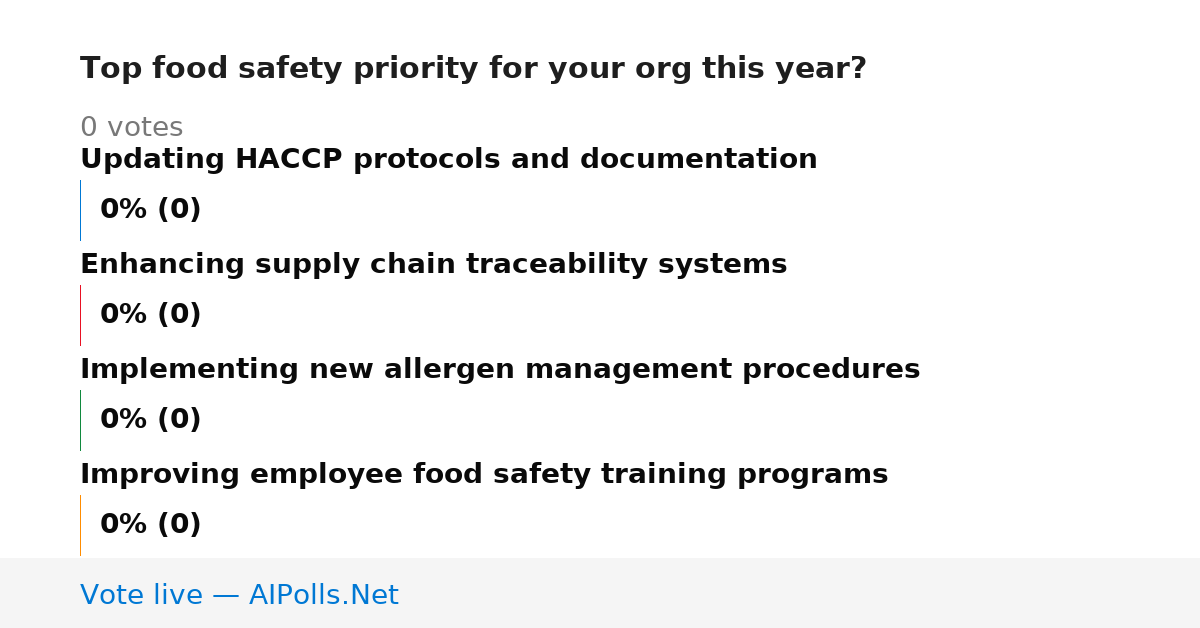 Top food safety priority for your org this year?

0 votes

Updating HACCP protocols and documentation

0% (0)

Enhancing supply chain traceability systems

0% (0)

Implementing new allergen management procedures

0% (0)

Improving employee food safety training programs

0% (0)

Vote live — AIPolls.Net